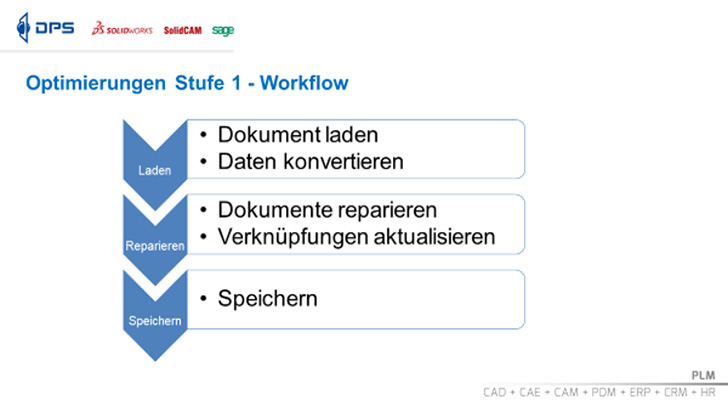 DPS SOLIDWORKS SolidCAM sage

Optimierungen Stufe 1 - Workflow

Laden
• Dokument laden
• Daten konvertieren

Reparieren
• Dokumente reparieren
• Verknüpfungen aktualisieren

Speichern
• Speichern

PLM
CAD + CAE + CAM + PDM + ERP + CRM + HR